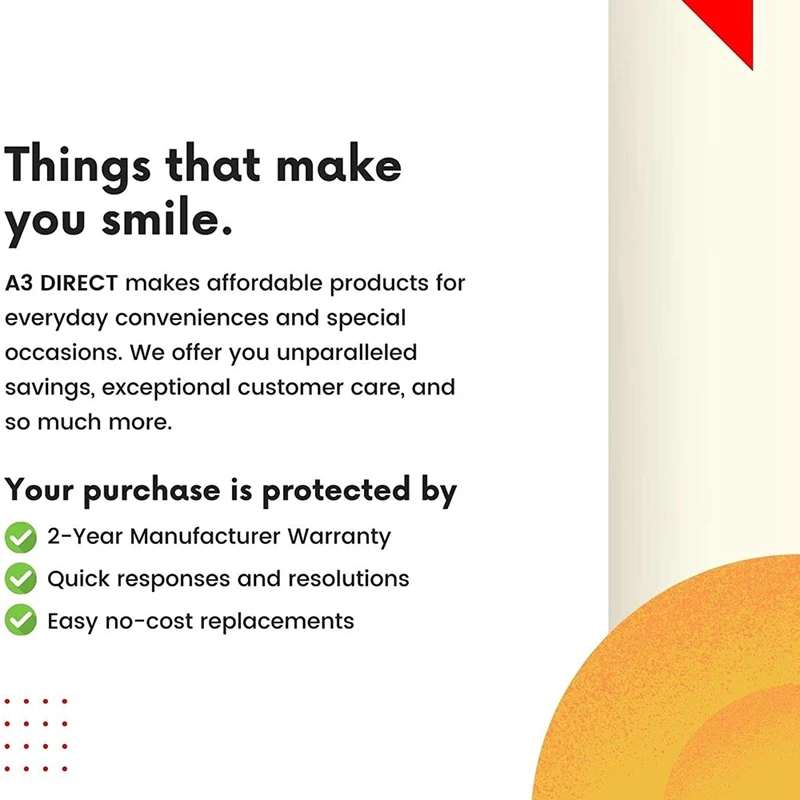 Things that make you smile.

A3 DIRECT makes affordable products for everyday conveniences and special occasions. We offer you unparalleled savings, exceptional customer care, and so much more.

Your purchase is protected by

2-Year Manufacturer Warranty

Quick responses and resolutions

Easy no-cost replacements